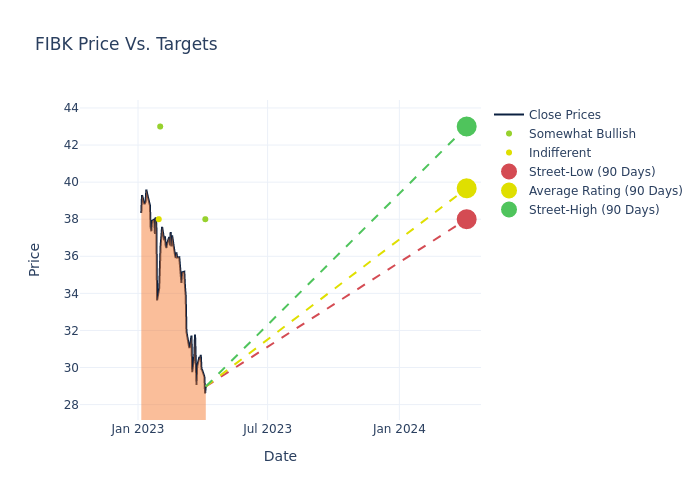 FIBK Price Vs. Targets

Price

44
42
40
38
36
34
32
30
28

Jan 2023
Jul 2023
Jan 2024

Date

Close Prices
Somewhat Bullish
Indifferent
Street-Low (90 Days)
Average Rating (90 Days)
Street-High (90 Days)